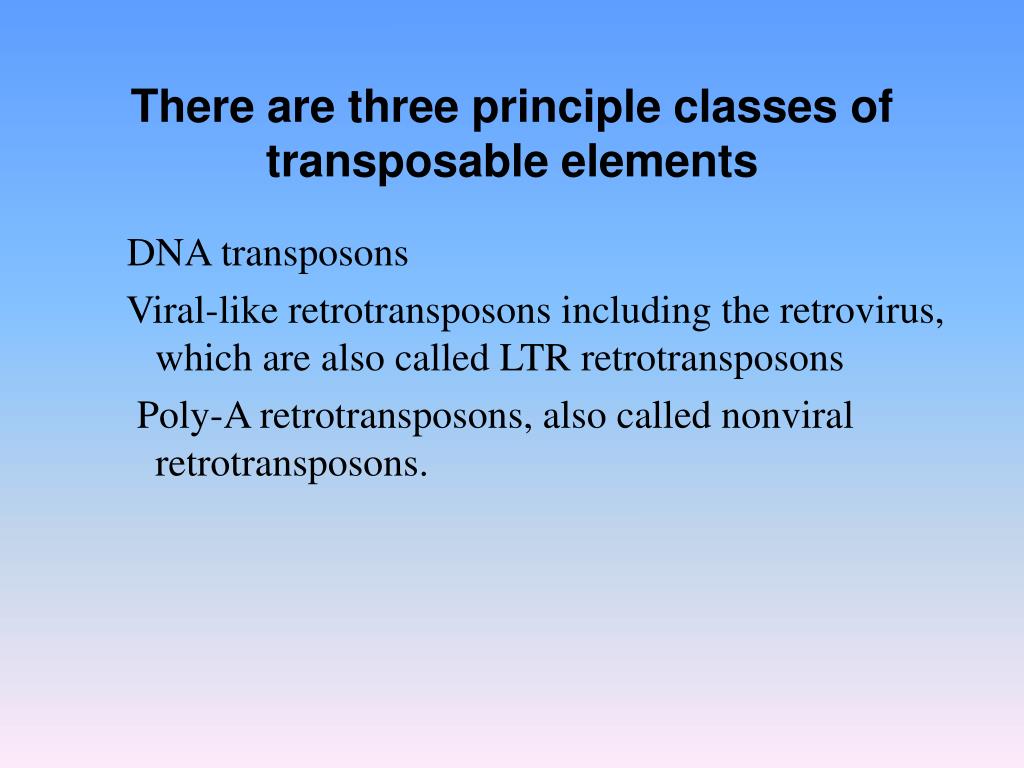 There are three principle classes of transposable elements

DNA transposons

Viral-like retrotransposons including the retrovirus, which are also called LTR retrotransposons

Poly-A retrotransposons, also called nonviral retrotransposons.